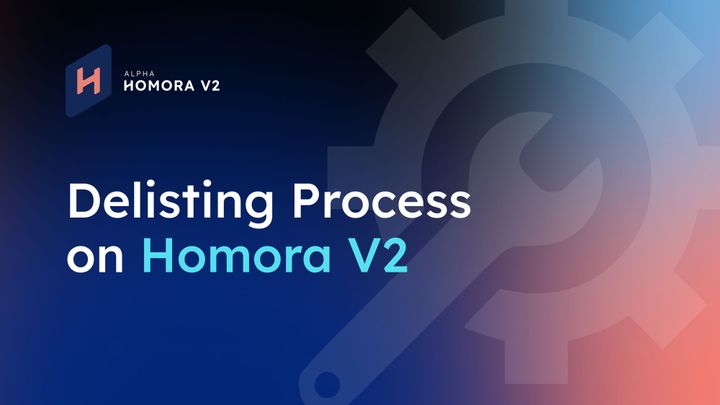 H
ALPHA
HOMORA V2

Delisting Process on Homora V2